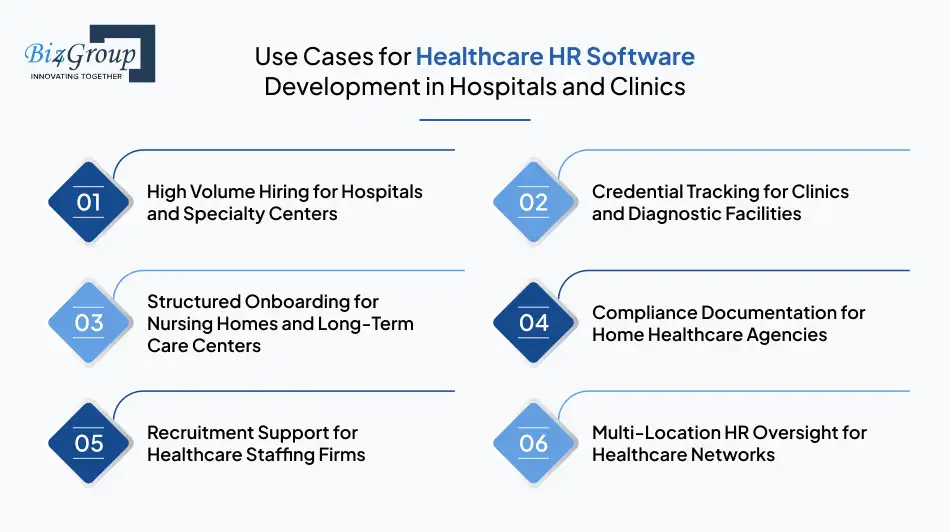 Biz4Group
INNOVATING TOGETHER

Use Cases for Healthcare HR Software Development in Hospitals and Clinics

01
High Volume Hiring for Hospitals and Specialty Centers

02
Credential Tracking for Clinics and Diagnostic Facilities

03
Structured Onboarding for Nursing Homes and Long-Term Care Centers

04
Compliance Documentation for Home Healthcare Agencies

05
Recruitment Support for Healthcare Staffing Firms

06
Multi-Location HR Oversight for Healthcare Networks